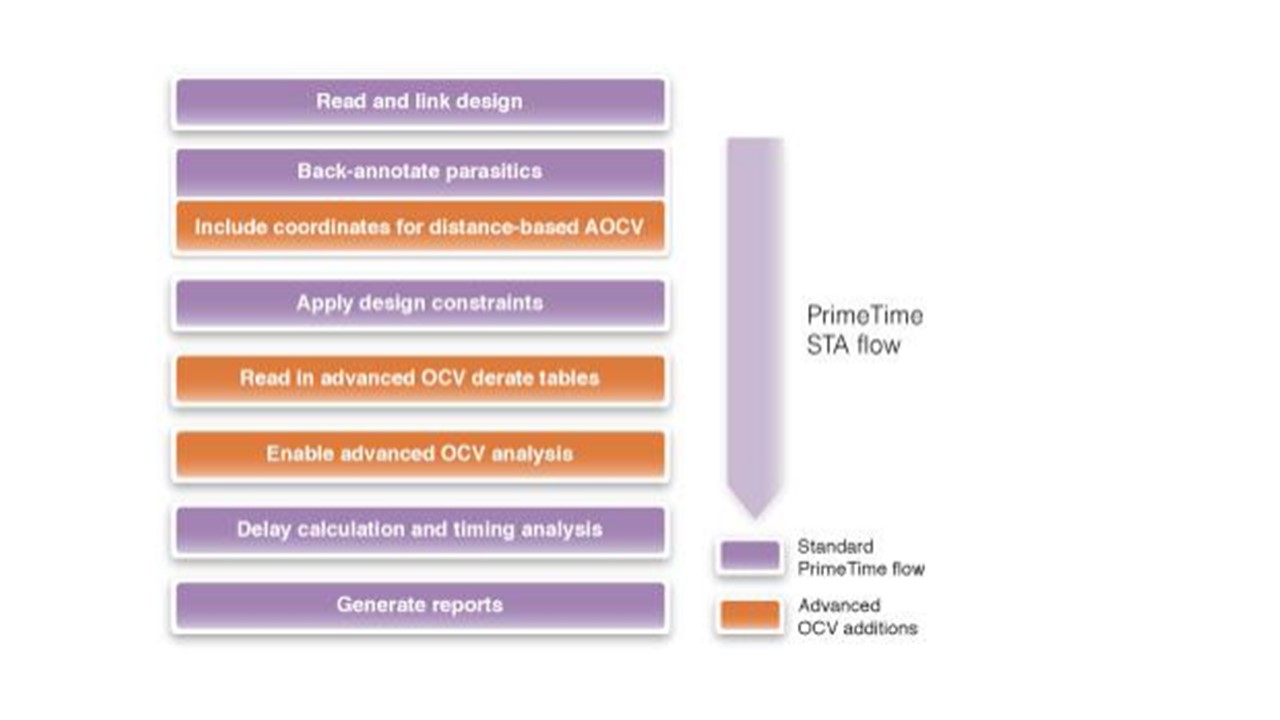 Read and link design

Back-annotate parasitics

Include coordinates for distance-based AOCV

Apply design constraints

Read in advanced OCV derate tables

Enable advanced OCV analysis

Delay calculation and timing analysis

Generate reports

PrimeTime STA flow

Standard PrimeTime flow

Advanced OCV additions